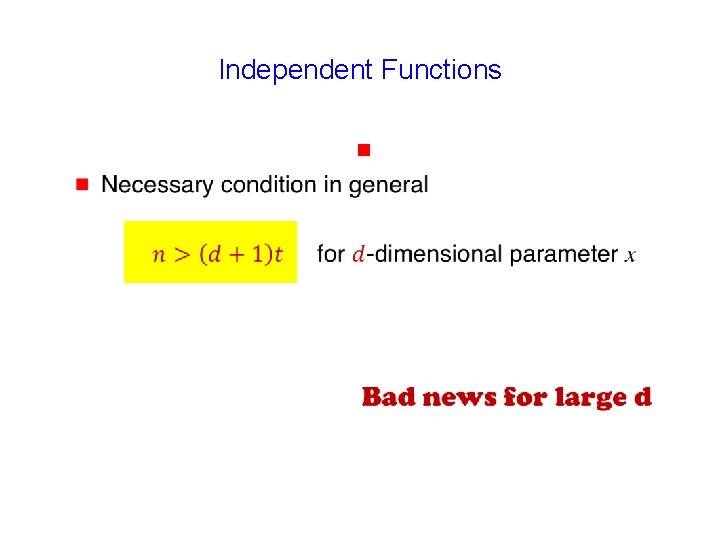 Independent Functions

Necessary condition in general

$n > (d+1)t$ for $d$-dimensional parameter $x$

Bad news for large d